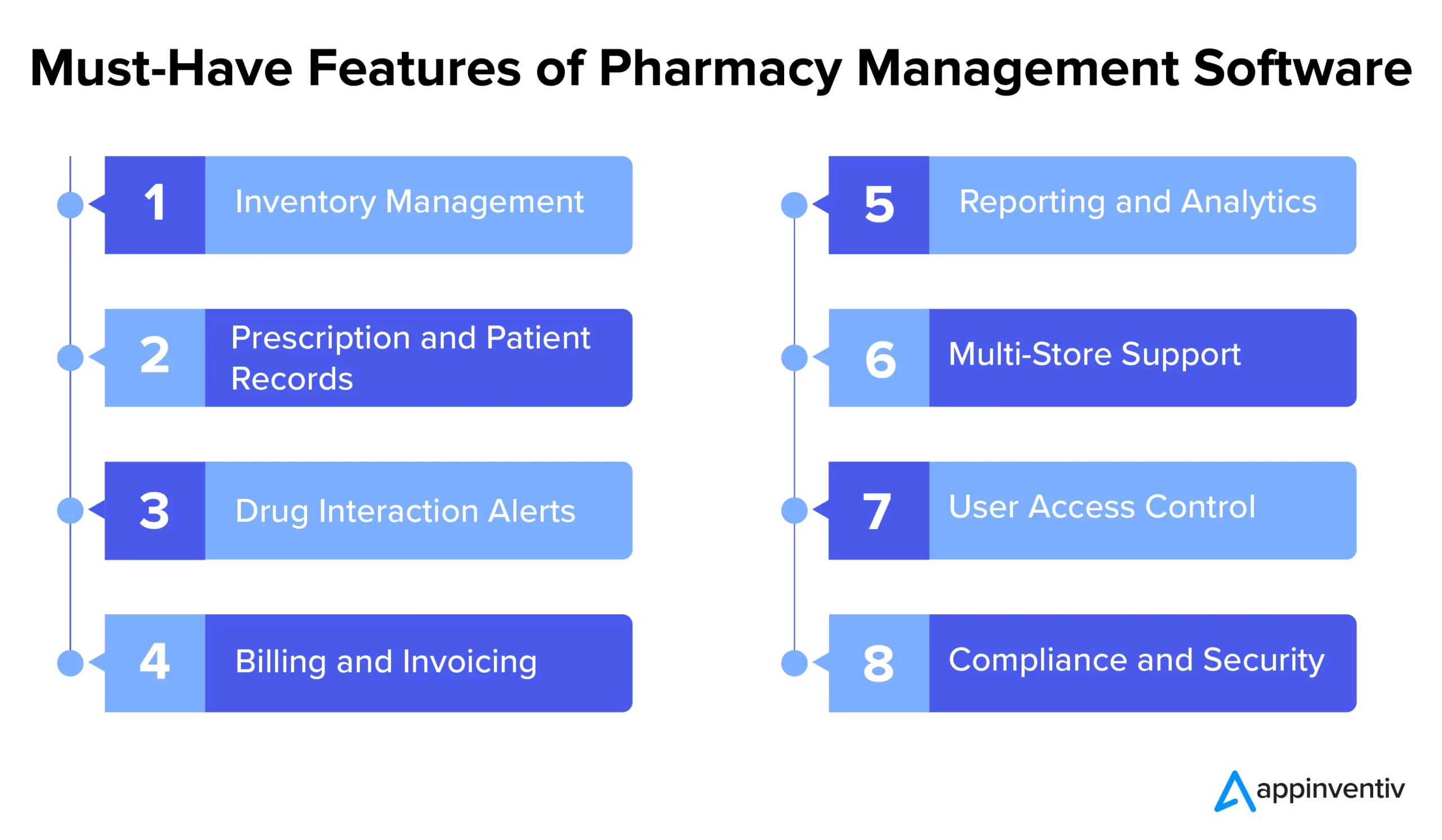 Must-Have Features of Pharmacy Management Software

1 Inventory Management

2 Prescription and Patient Records

3 Drug Interaction Alerts

4 Billing and Invoicing

5 Reporting and Analytics

6 Multi-Store Support

7 User Access Control

8 Compliance and Security

appinventiv